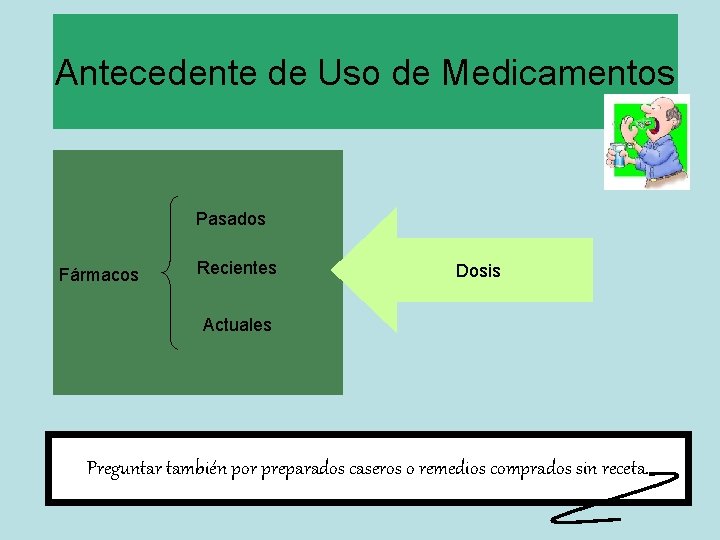 Antecedente de Uso de Medicamentos

Fármacos

Pasados

Recientes

Actuales

Dosis

Preguntar también por preparados caseros o remedios comprados sin receta.